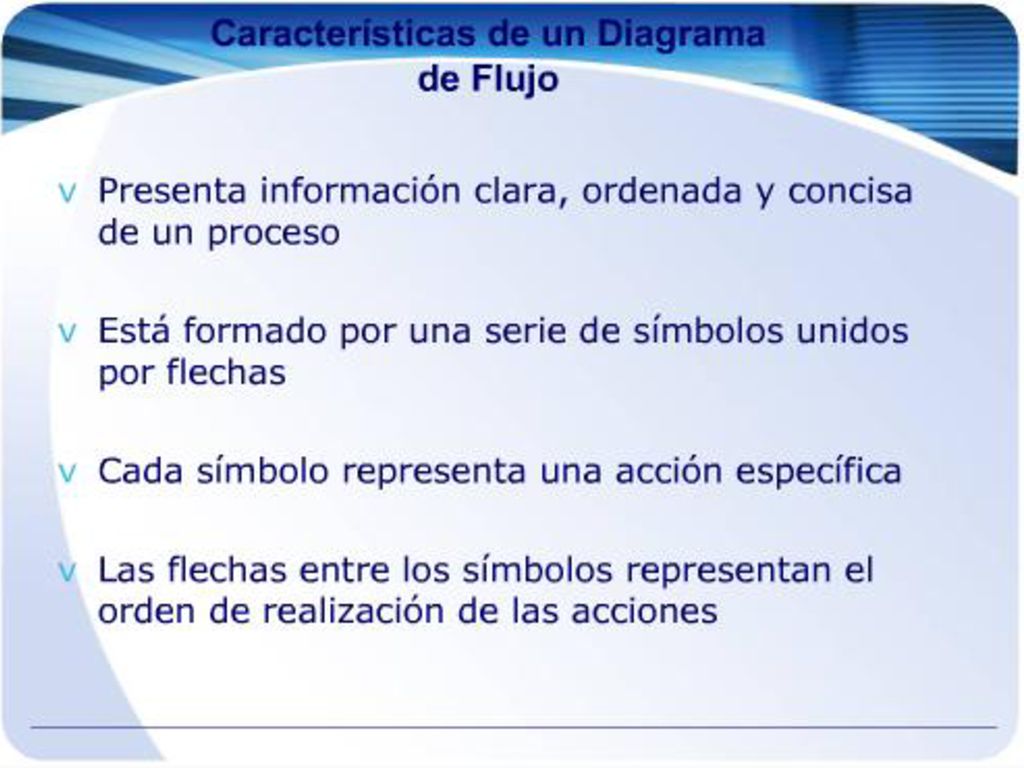 Características de un Diagrama de Flujo

v Presenta información clara, ordenada y concisa de un proceso

v Está formado por una serie de símbolos unidos por flechas

v Cada símbolo representa una acción específica

v Las flechas entre los símbolos representan el orden de realización de las acciones